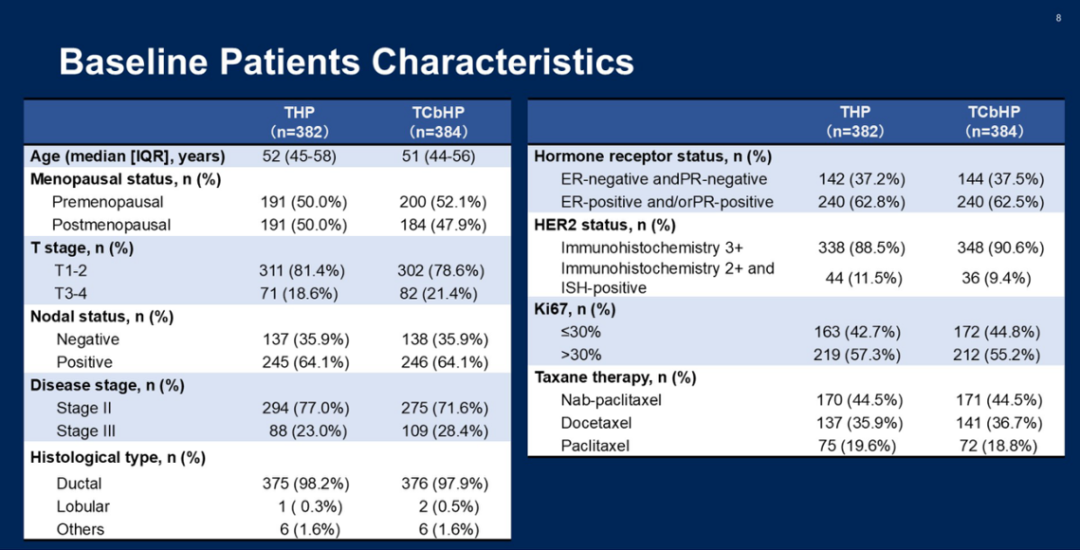 8

Baseline Patients Characteristics

| | THP (n=382) | TCbHP (n=384) |
|---|---|---|
| Age (median [IQR], years) | 52 (45-58) | 51 (44-56) |
| Menopausal status, n (%) | | |
| Premenopausal | 191 (50.0%) | 200 (52.1%) |
| Postmenopausal | 191 (50.0%) | 184 (47.9%) |
| T stage, n (%) | | |
| T1-2 | 311 (81.4%) | 302 (78.6%) |
| T3-4 | 71 (18.6%) | 82 (21.4%) |
| Nodal status, n (%) | | |
| Negative | 137 (35.9%) | 138 (35.9%) |
| Positive | 245 (64.1%) | 246 (64.1%) |
| Disease stage, n (%) | | |
| Stage II | 294 (77.0%) | 275 (71.6%) |
| Stage III | 88 (23.0%) | 109 (28.4%) |
| Histological type, n (%) | | |
| Ductal | 375 (98.2%) | 376 (97.9%) |
| Lobular | 1 ( 0.3%) | 2 (0.5%) |
| Others | 6 (1.6%) | 6 (1.6%) |

| | THP (n=382) | TCbHP (n=384) |
|---|---|---|
| Hormone receptor status, n (%) | | |
| ER-negative andPR-negative | 142 (37.2%) | 144 (37.5%) |
| ER-positive and/orPR-positive | 240 (62.8%) | 240 (62.5%) |
| HER2 status, n (%) | | |
| Immunohistochemistry 3+ | 338 (88.5%) | 348 (90.6%) |
| Immunohistochemistry 2+ and ISH-positive | 44 (11.5%) | 36 (9.4%) |
| Ki67, n (%) | | |
| ≤30% | 163 (42.7%) | 172 (44.8%) |
| >30% | 219 (57.3%) | 212 (55.2%) |
| Taxane therapy, n (%) | | |
| Nab-paclitaxel | 170 (44.5%) | 171 (44.5%) |
| Docetaxel | 137 (35.9%) | 141 (36.7%) |
| Paclitaxel | 75 (19.6%) | 72 (18.8%) |